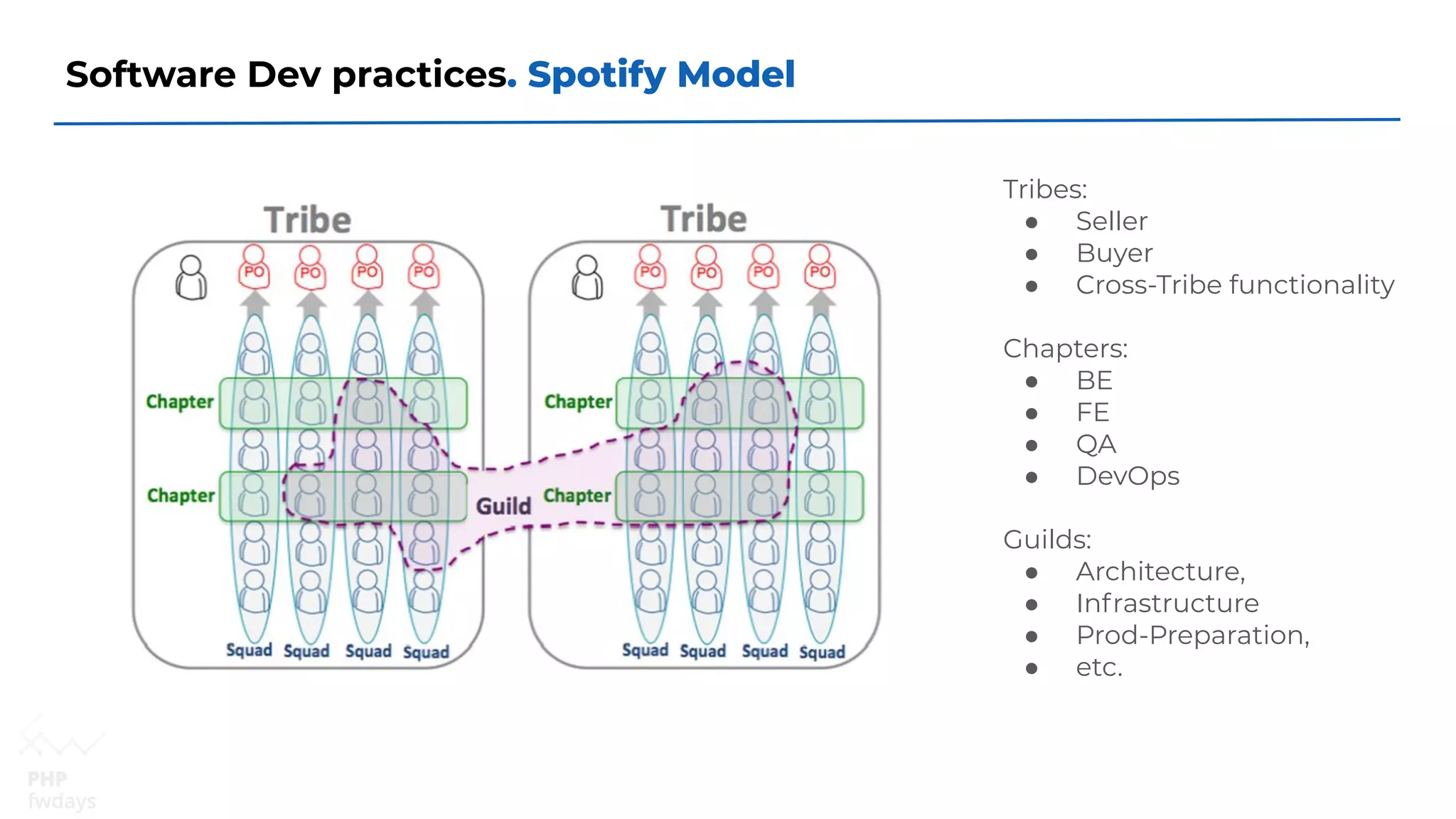 Software Dev practices. Spotify Model

Tribe

PO PO PO PO

Chapter

Chapter

Squad Squad Squad Squad

Guild

Tribe

PO PO PO PO

Chapter

Chapter

Squad Squad Squad Squad

Tribes:
- Seller
- Buyer
- Cross-Tribe functionality

Chapters:
- BE
- FE
- QA
- DevOps

Guilds:
- Architecture,
- Infrastructure
- Prod-Preparation,
- etc.

PHP fwdays